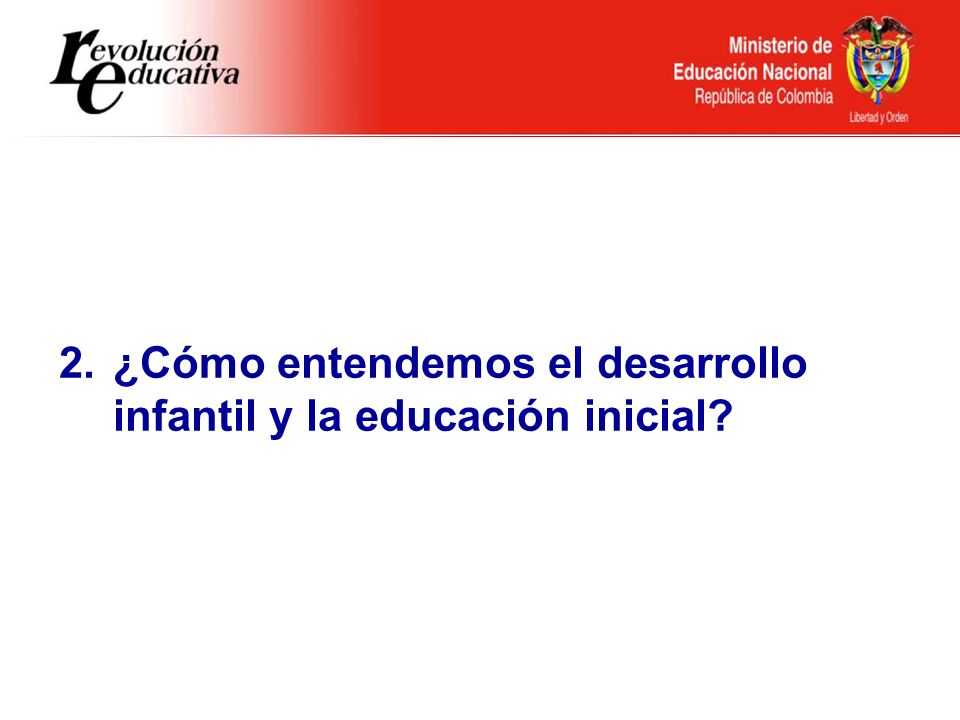 revolución educativa

Ministerio de Educación Nacional
República de Colombia
Libertad y Orden

2. ¿Cómo entendemos el desarrollo infantil y la educación inicial?